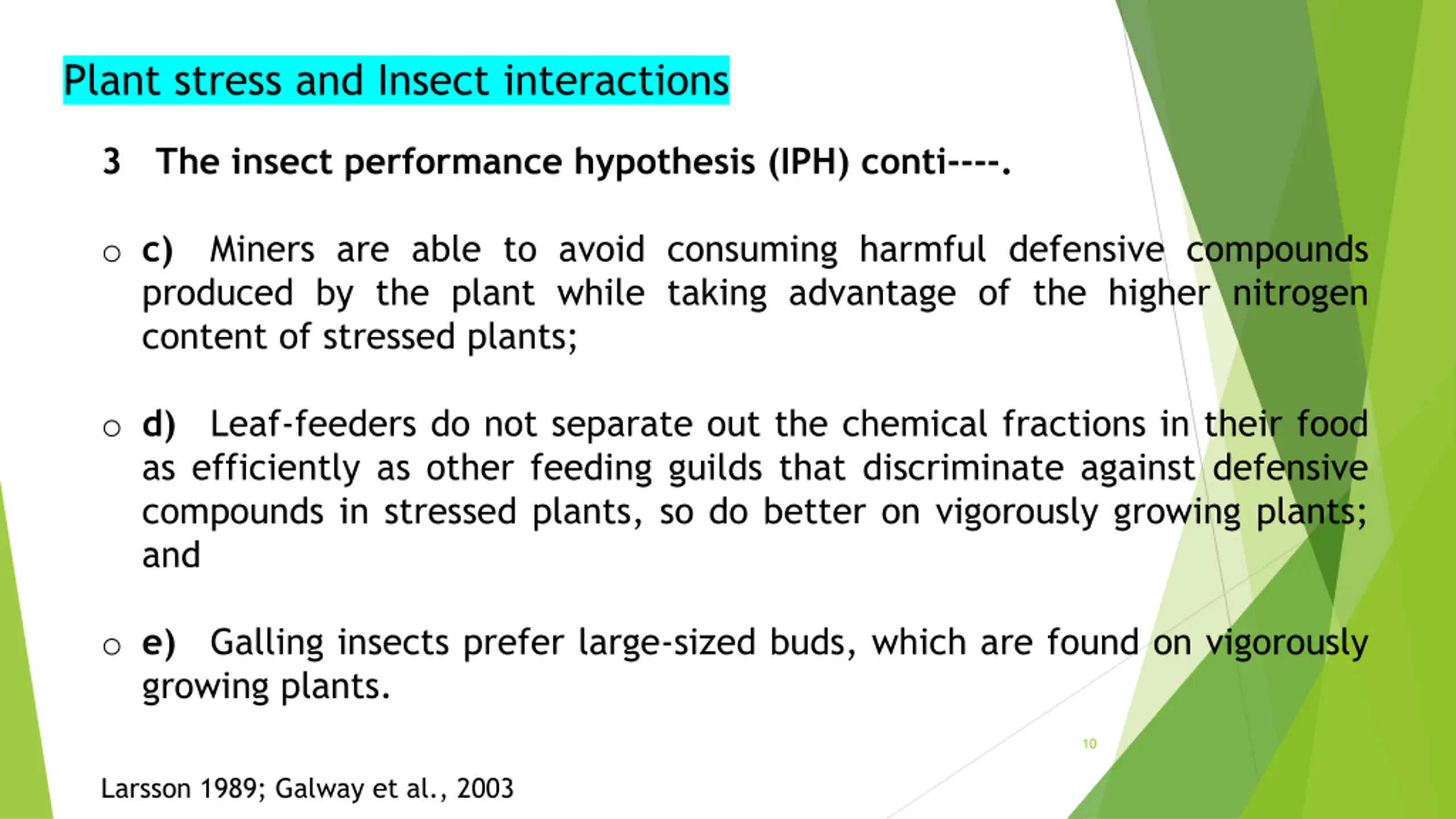 Plant stress and Insect interactions

3 The insect performance hypothesis (IPH) conti----.

○ c) Miners are able to avoid consuming harmful defensive compounds produced by the plant while taking advantage of the higher nitrogen content of stressed plants;

○ d) Leaf-feeders do not separate out the chemical fractions in their food as efficiently as other feeding guilds that discriminate against defensive compounds in stressed plants, so do better on vigorously growing plants; and

○ e) Galling insects prefer large-sized buds, which are found on vigorously growing plants.

10

Larsson 1989; Galway et al., 2003